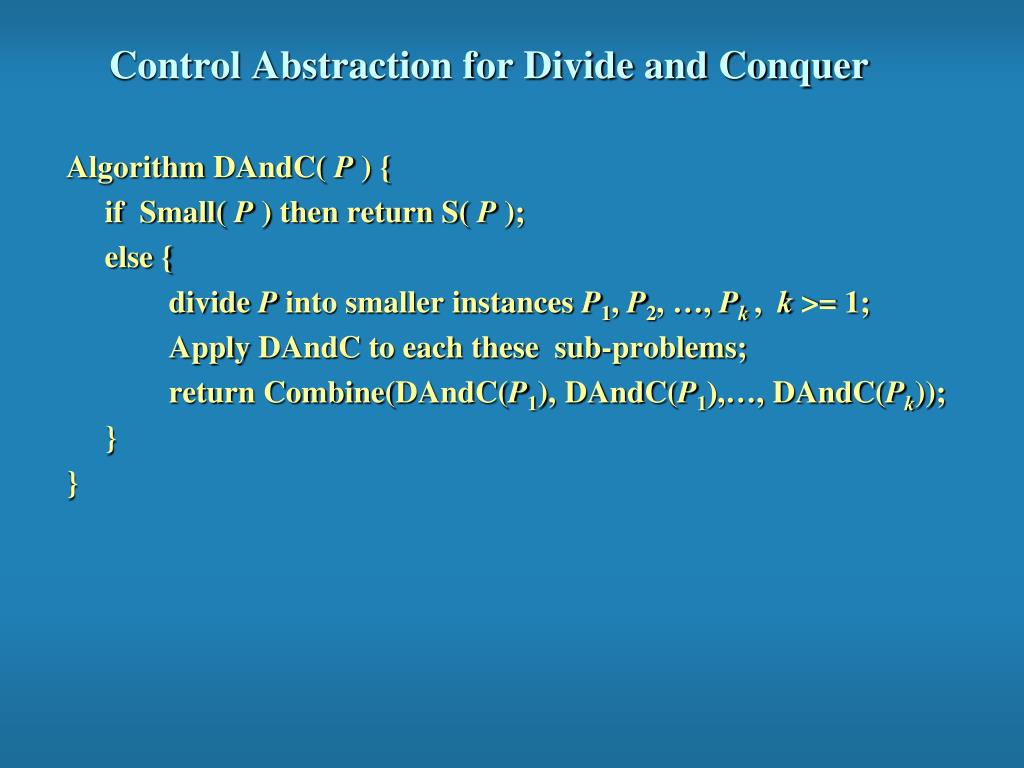 Control Abstraction for Divide and Conquer

Algorithm DAndC( $P$ ) {
if Small( $P$ ) then return S( $P$ );
else {
divide $P$ into smaller instances $P_1$, $P_2$, …, $P_k$ , $k$ >= 1;
Apply DAndC to each these sub-problems;
return Combine(DAndC($P_1$), DAndC($P_1$),…, DAndC($P_k$));
}
}